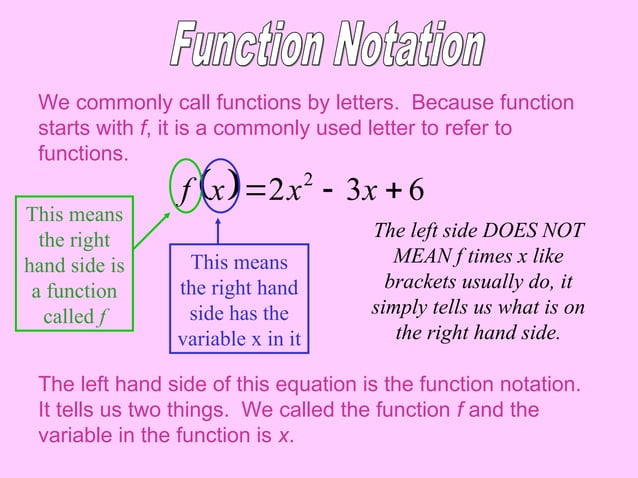 Function Notation

We commonly call functions by letters. Because function starts with f, it is a commonly used letter to refer to functions.

$f(x) = 2x^2 - 3x + 6$

This means the right hand side is a function called f

This means the right hand side has the variable x in it

The left side DOES NOT MEAN f times x like brackets usually do, it simply tells us what is on the right hand side.

The left hand side of this equation is the function notation. It tells us two things. We called the function f and the variable in the function is x.